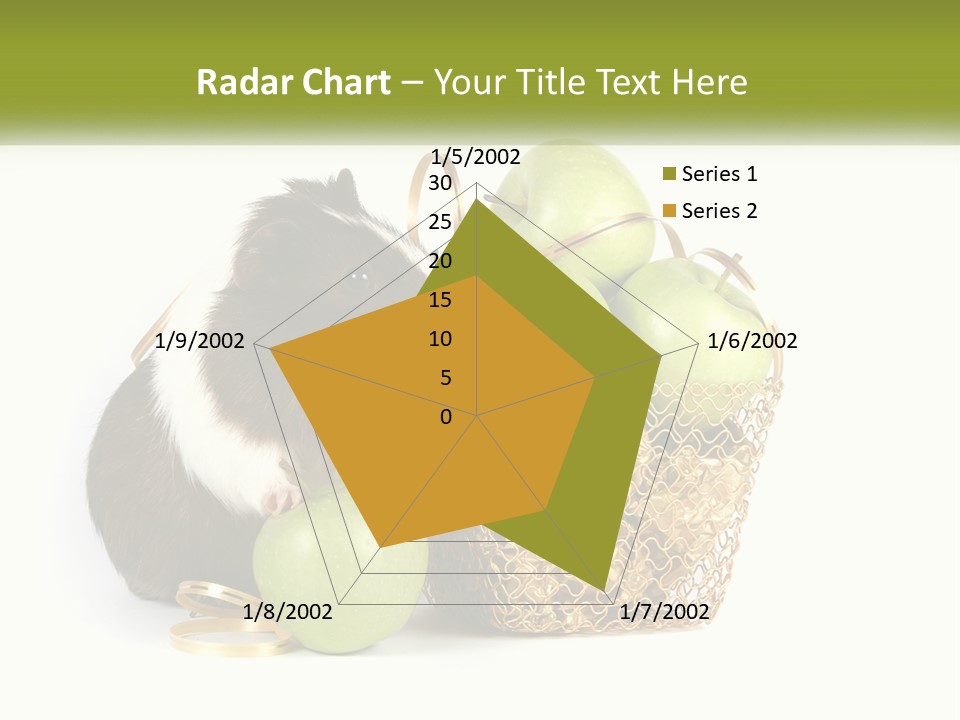 Radar Chart – Your Title Text Here

1/5/2002
30
25
20
15
10
5
0
1/6/2002
1/7/2002
1/8/2002
1/9/2002

Series 1
Series 2